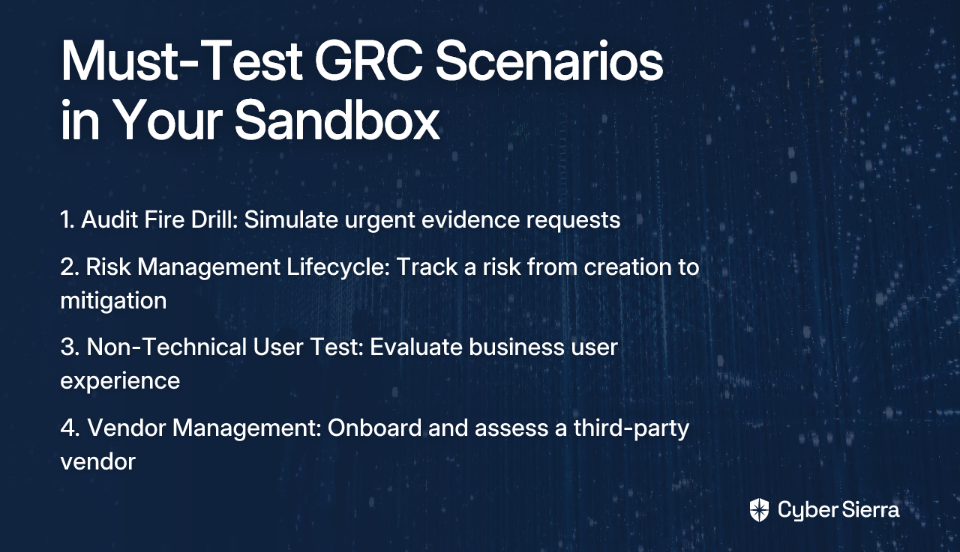 Must-Test GRC Scenarios in Your Sandbox

1. Audit Fire Drill: Simulate urgent evidence requests

2. Risk Management Lifecycle: Track a risk from creation to mitigation

3. Non-Technical User Test: Evaluate business user experience

4. Vendor Management: Onboard and assess a third-party vendor

Cyber Sierra